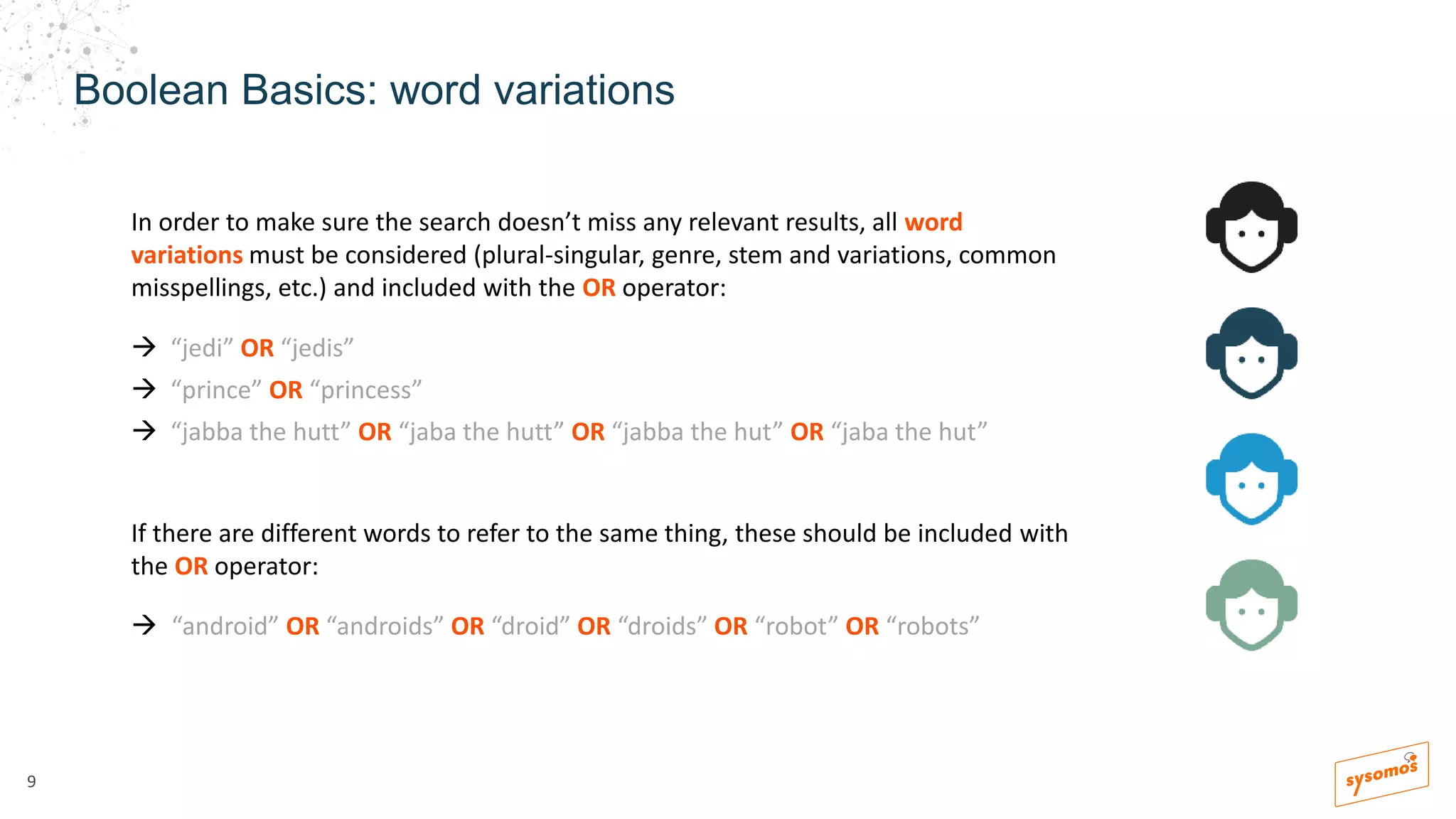 Boolean Basics: word variations

In order to make sure the search doesn’t miss any relevant results, all word variations must be considered (plural-singular, genre, stem and variations, common misspellings, etc.) and included with the OR operator:

→ “jedi” OR “jedis”

→ “prince” OR “princess”

→ “jabba the hutt” OR “jaba the hutt” OR “jabba the hut” OR “jaba the hut”

If there are different words to refer to the same thing, these should be included with the OR operator:

→ “android” OR “androids” OR “droid” OR “droids” OR “robot” OR “robots”

9

sysomos